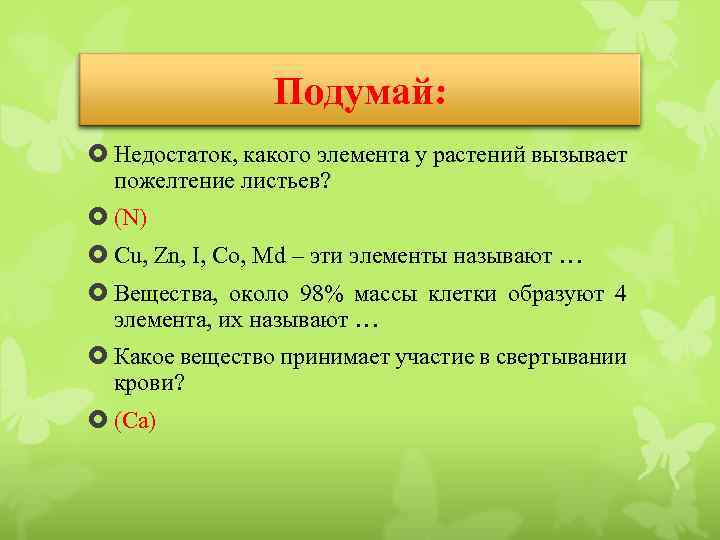 Подумай:

Недостаток, какого элемента у растений вызывает пожелтение листьев?

(N)

Cu, Zn, I, Co, Md – эти элементы называют …

Вещества, около 98% массы клетки образуют 4 элемента, их называют …

Какое вещество принимает участие в свертывании крови?

(Ca)